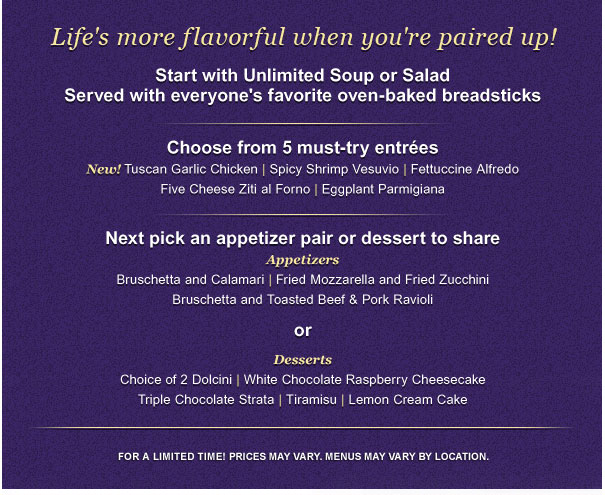 Life's more flavorful when you're paired up!

Start with Unlimited Soup or Salad
Served with everyone's favorite oven-baked breadsticks

Choose from 5 must-try entrées
New! Tuscan Garlic Chicken | Spicy Shrimp Vesuvio | Fettuccine Alfredo
Five Cheese Ziti al Forno | Eggplant Parmigiana

Next pick an appetizer pair or dessert to share
Appetizers
Bruschetta and Calamari | Fried Mozzarella and Fried Zucchini
Bruschetta and Toasted Beef & Pork Ravioli

or

Desserts
Choice of 2 Dolcini | White Chocolate Raspberry Cheesecake
Triple Chocolate Strata | Tiramisu | Lemon Cream Cake

FOR A LIMITED TIME! PRICES MAY VARY. MENUS MAY VARY BY LOCATION.